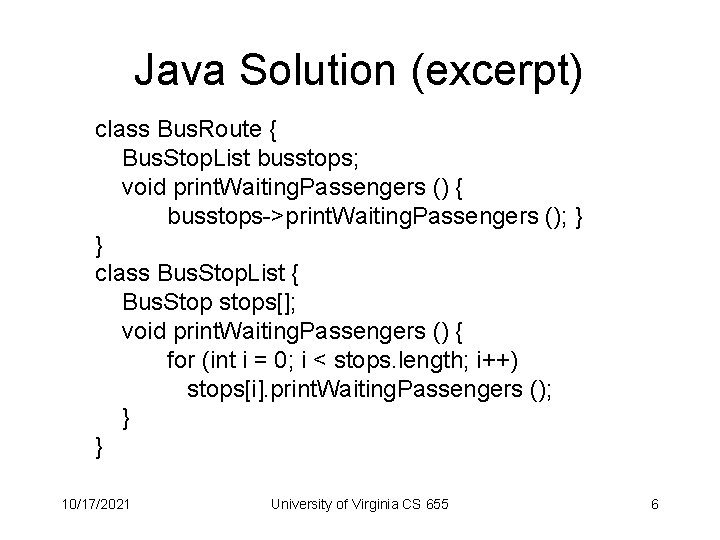 Java Solution (excerpt)

class BusRoute {
BusStopList busstops;
void printWaitingPassengers () {
busstops->printWaitingPassengers (); }
}
class BusStopList {
BusStop stops[];
void printWaitingPassengers () {
for (int i = 0; i < stops.length; i++)
stops[i].printWaitingPassengers ();
}
}

10/17/2021

University of Virginia CS 655

6